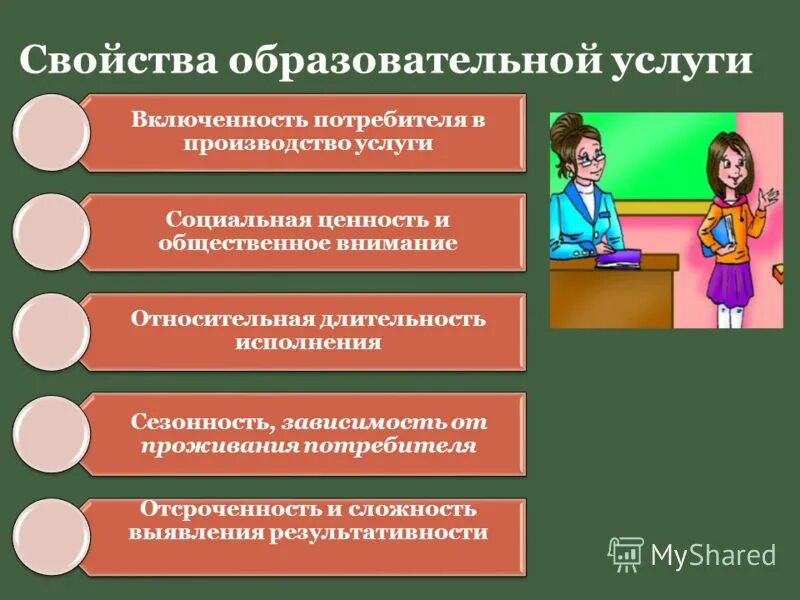 Свойства образовательной услуги

Включенность потребителя в производство услуги

Социальная ценность и общественное внимание

Относительная длительность исполнения

Сезонность, зависимость от проживания потребителя

Отсроченность и сложность выявления результативности

MyShared